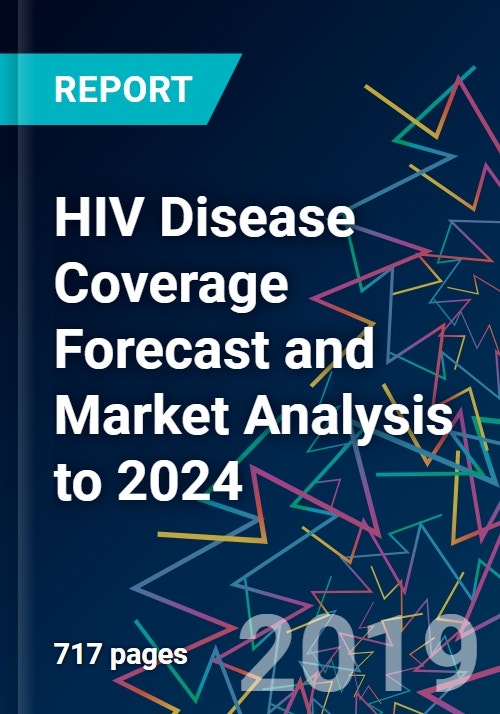 REPORT

HIV Disease Coverage Forecast and Market Analysis to 2024

717 pages

2019